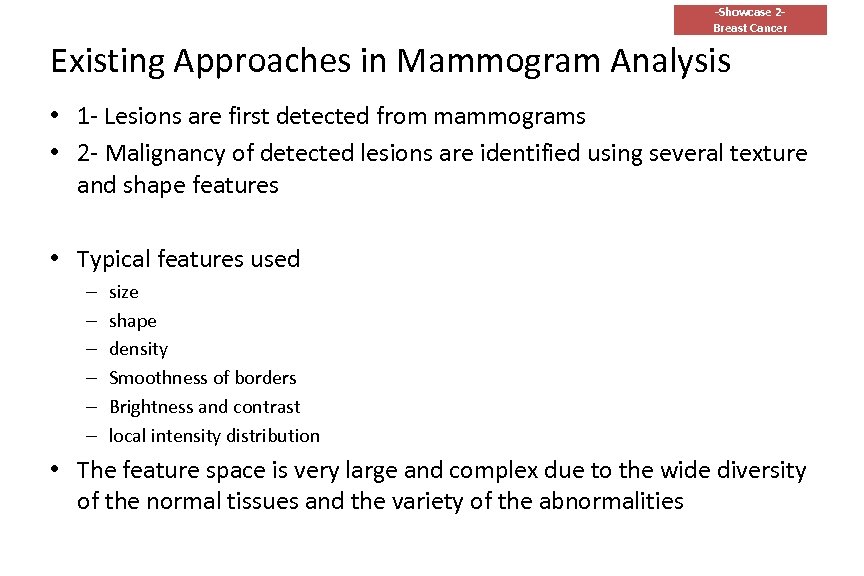 -Showcase 2-
Breast Cancer

Existing Approaches in Mammogram Analysis

• 1- Lesions are first detected from mammograms
• 2- Malignancy of detected lesions are identified using several texture and shape features

• Typical features used
– size
– shape
– density
– Smoothness of borders
– Brightness and contrast
– local intensity distribution
• The feature space is very large and complex due to the wide diversity of the normal tissues and the variety of the abnormalities